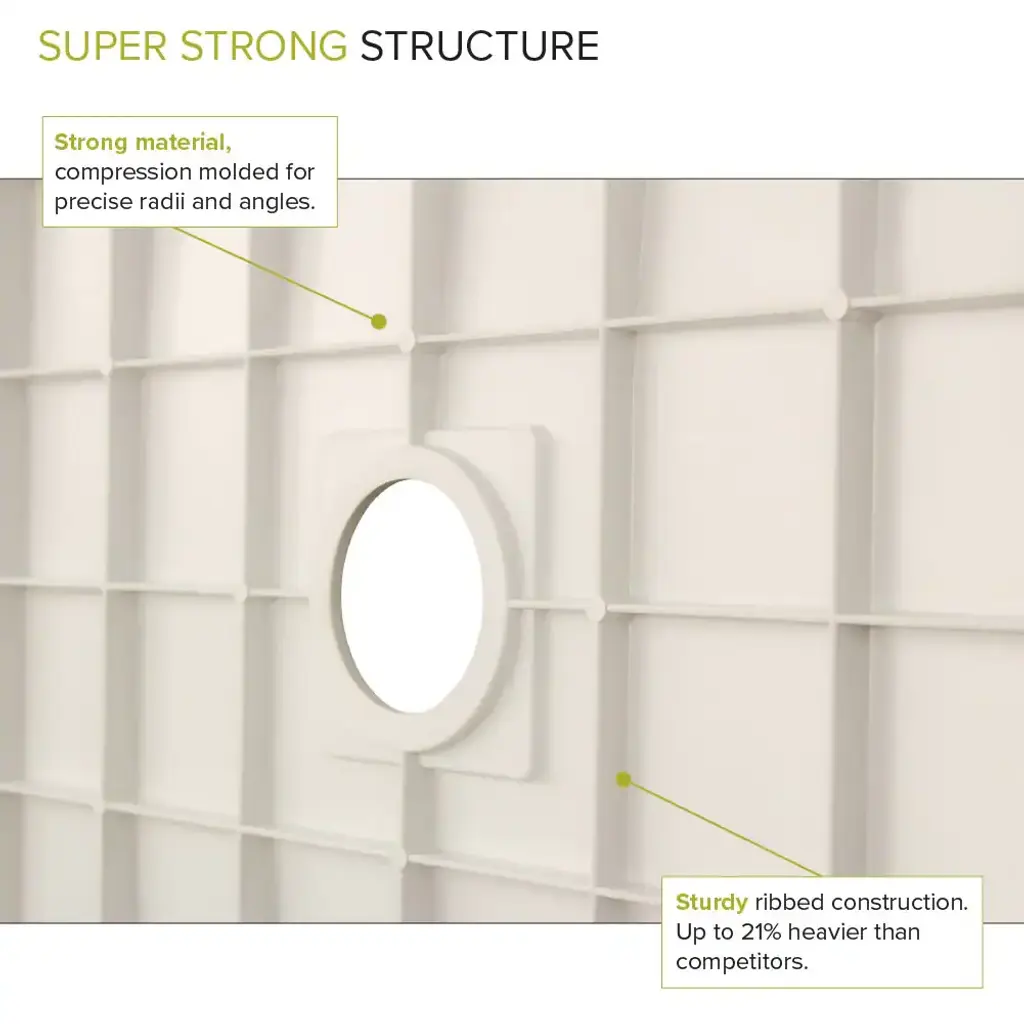 SUPER STRONG STRUCTURE

Strong material, compression molded for precise radii and angles.

Sturdy ribbed construction. Up to 21% heavier than competitors.